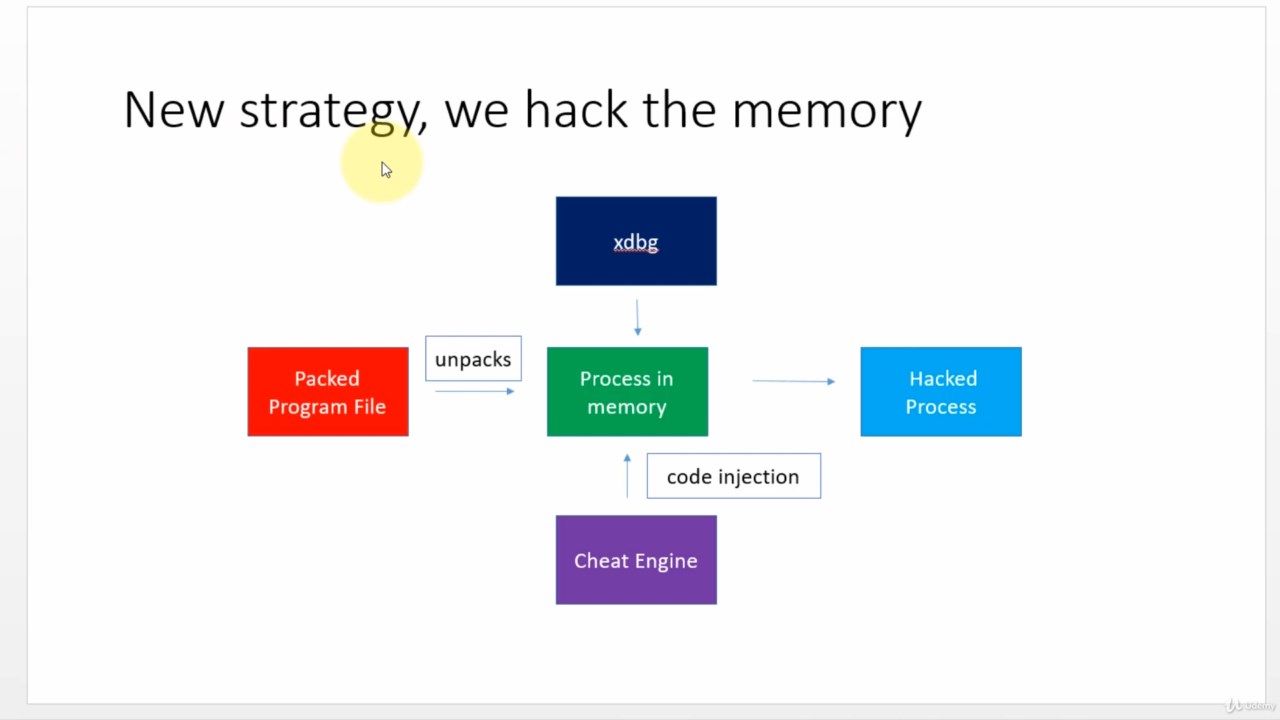 New strategy, we hack the memory

xdbg

Packed Program File

unpacks

Process in memory

Hacked Process

code injection

Cheat Engine

Udemy